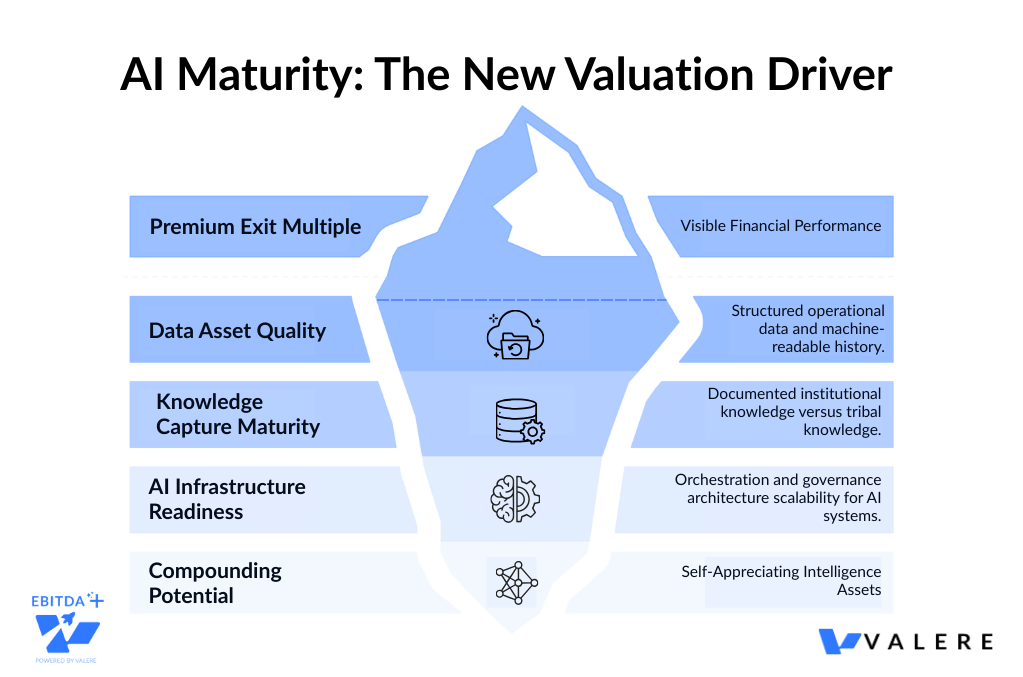 AI Maturity: The New Valuation Driver

Premium Exit Multiple

Visible Financial Performance

Data Asset Quality

Structured operational data and machine-readable history.

Knowledge Capture Maturity

Documented institutional knowledge versus tribal knowledge.

AI Infrastructure Readiness

Orchestration and governance architecture scalability for AI systems.

Compounding Potential

Self-Appreciating Intelligence Assets

EBITDA+

POWERED BY VALERE

VALERE